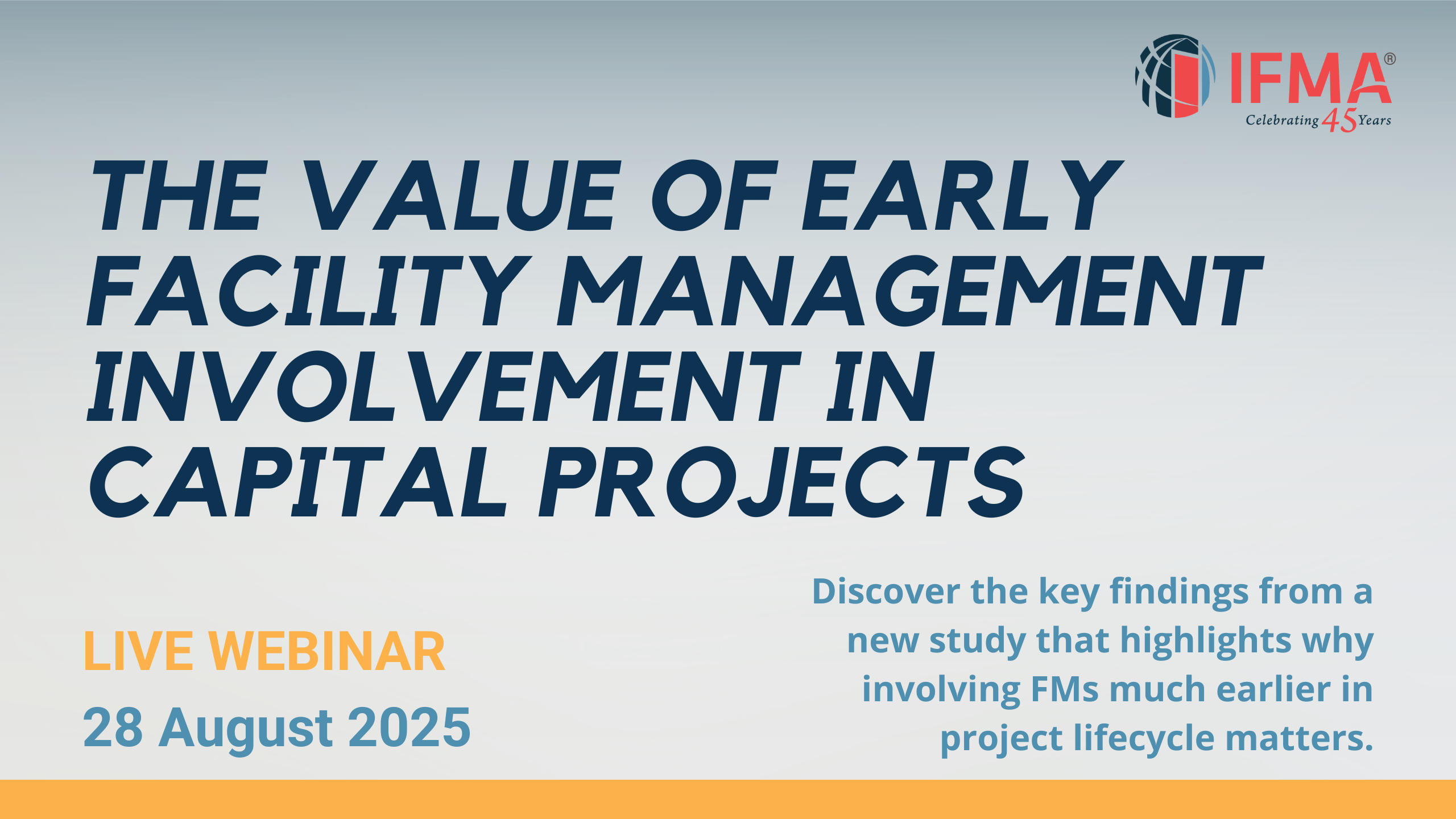 IFMA®
Celebrating 45 Years

THE VALUE OF EARLY FACILITY MANAGEMENT INVOLVEMENT IN CAPITAL PROJECTS

LIVE WEBINAR
28 August 2025

Discover the key findings from a new study that highlights why involving FMs much earlier in project lifecycle matters.